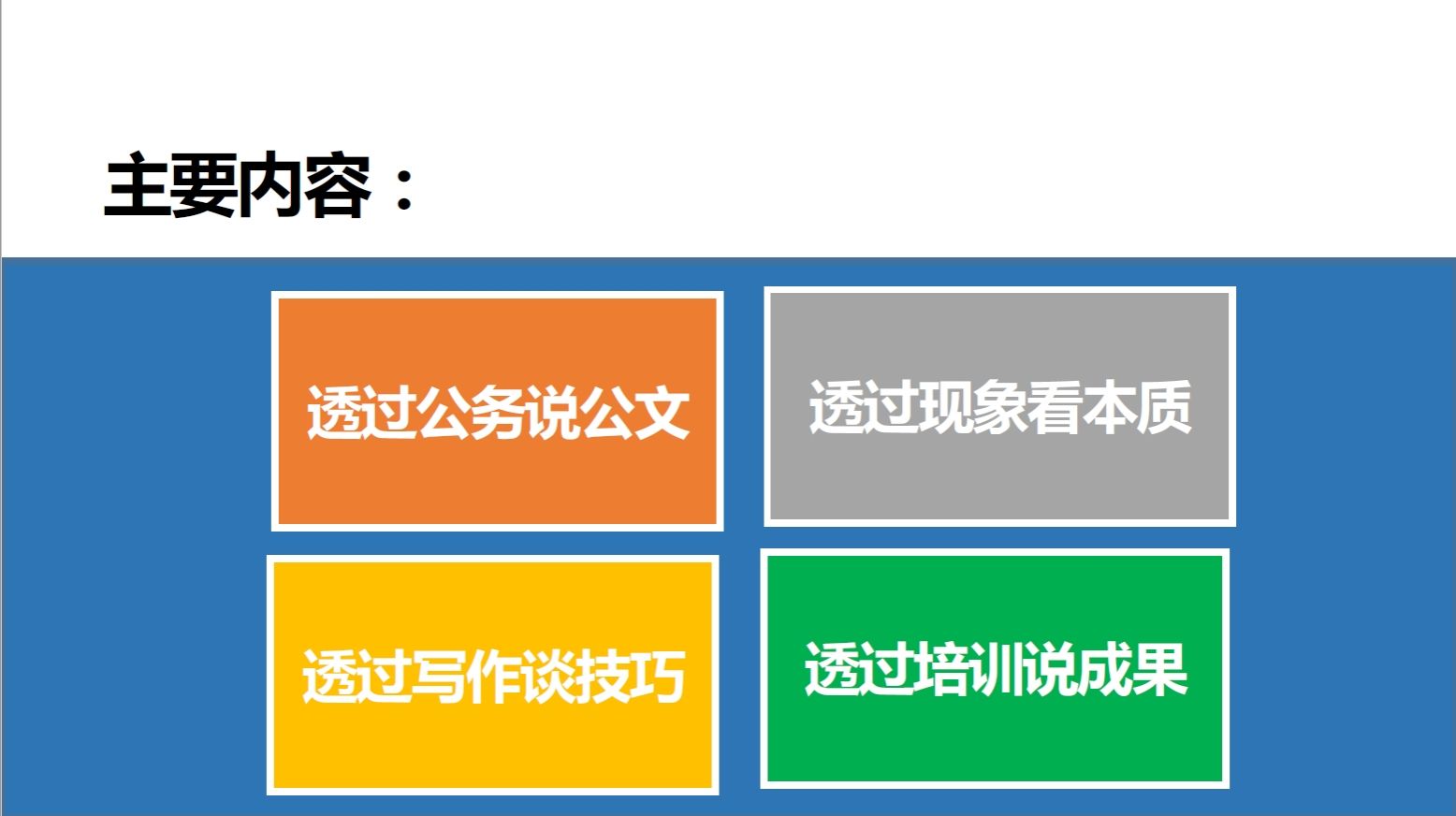 主要内容：

透过公务说公文

透过现象看本质

透过写作谈技巧

透过培训说成果